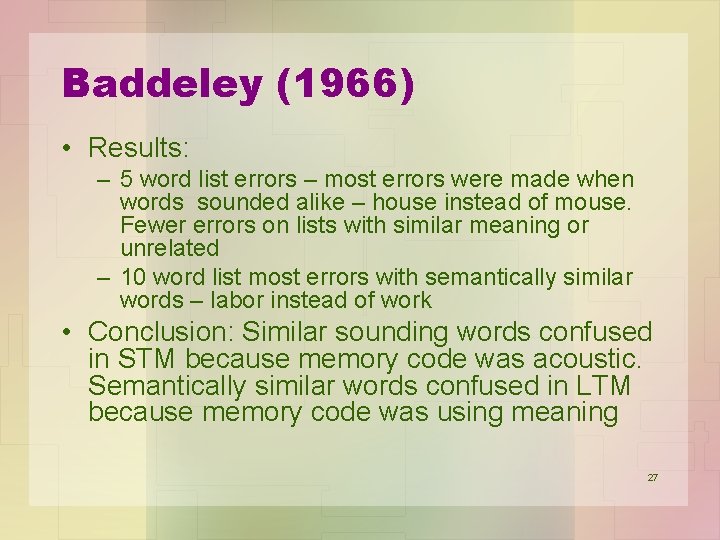 Baddeley (1966)

• Results:

– 5 word list errors – most errors were made when words sounded alike – house instead of mouse. Fewer errors on lists with similar meaning or unrelated

– 10 word list most errors with semantically similar words – labor instead of work

• Conclusion: Similar sounding words confused in STM because memory code was acoustic. Semantically similar words confused in LTM because memory code was using meaning

27